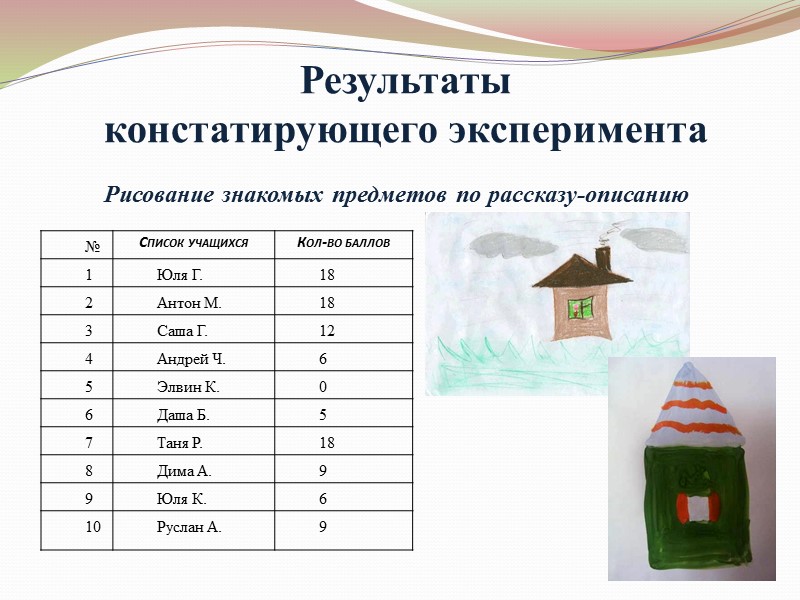 Результаты констатирующего эксперимента

Рисование знакомых предметов по рассказу-описанию

| № | Список учащихся | Кол-во баллов |
|---|---|---|
| 1 | Юля Г. | 18 |
| 2 | Антон М. | 18 |
| 3 | Саша Г. | 12 |
| 4 | Андрей Ч. | 6 |
| 5 | Элвин К. | 0 |
| 6 | Даша Б. | 5 |
| 7 | Таня Р. | 18 |
| 8 | Дима А. | 9 |
| 9 | Юля К. | 6 |
| 10 | Руслан А. | 9 |